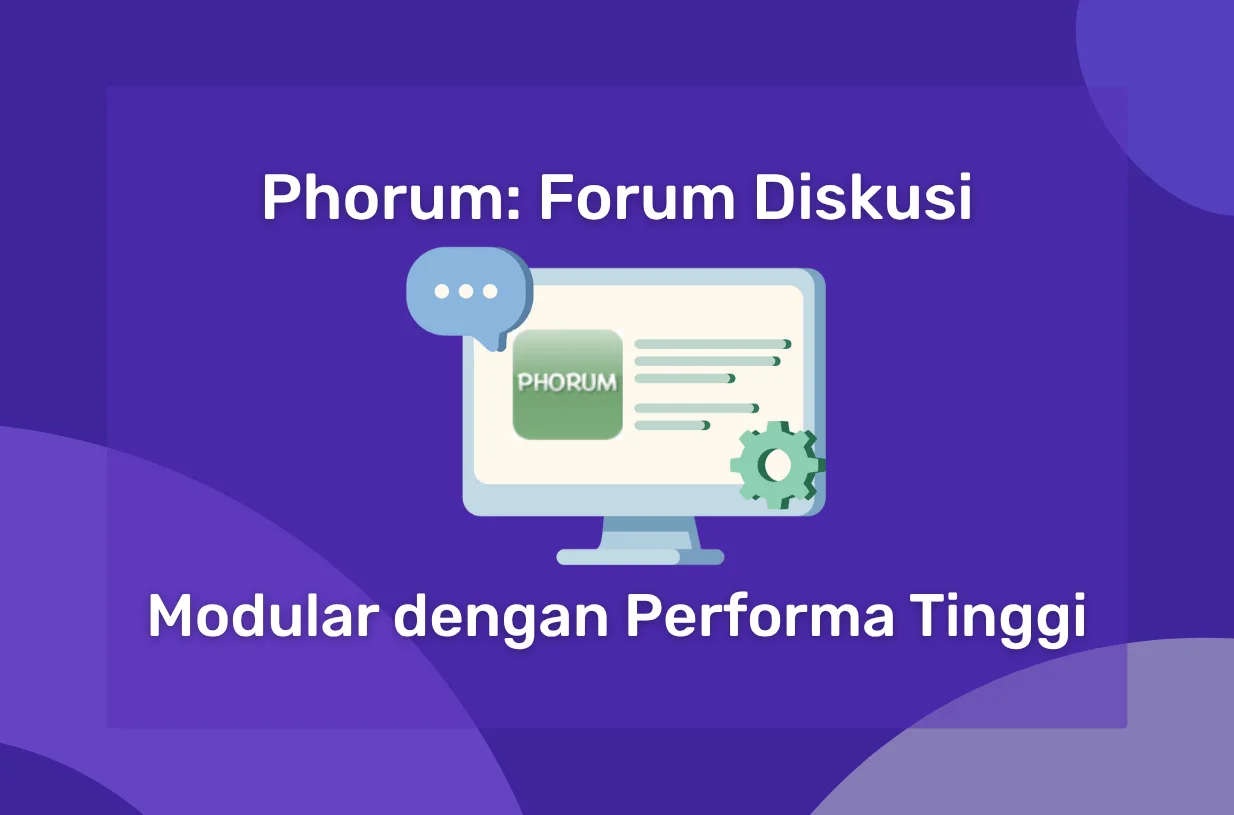 Phorum: Forum Diskusi

PHORUM

Modular dengan Performa Tinggi